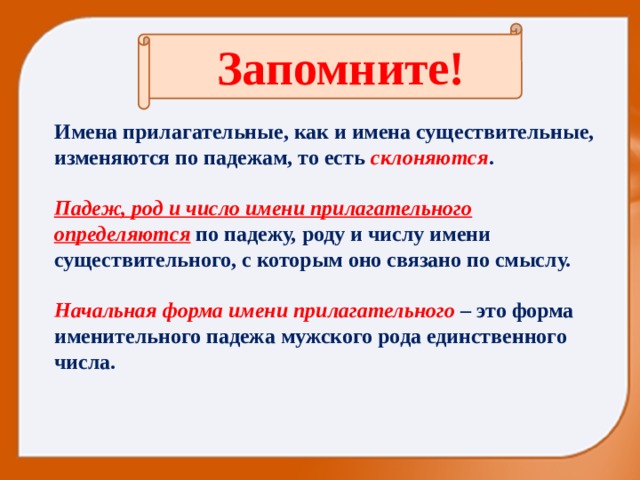 Запомните!

Имена прилагательные, как и имена существительные, изменяются по падежам, то есть склоняются.

Падеж, род и число имени прилагательного определяются по падежу, роду и числу имени существительного, с которым оно связано по смыслу.

Начальная форма имени прилагательного – это форма именительного падежа мужского рода единственного числа.